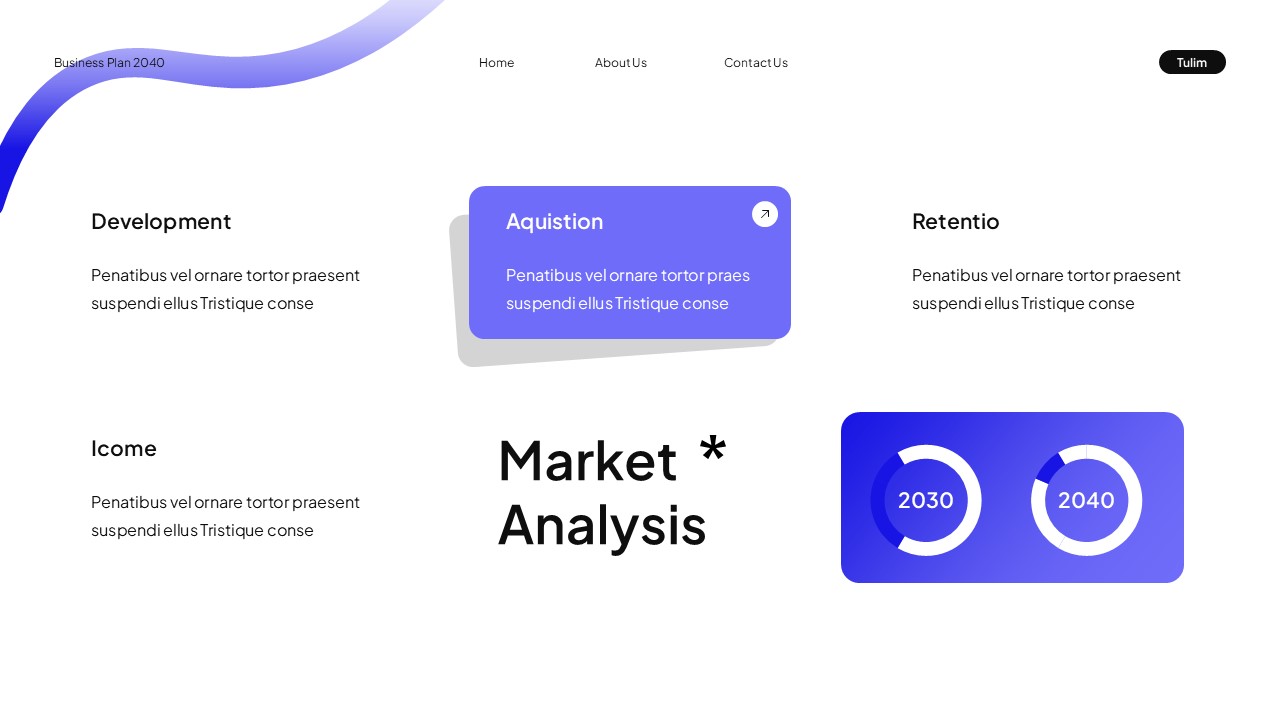 Business Plan 2040

Home

About Us

Contact Us

Tulim

Development

Penatibus vel ornare tortor praesent suspendi ellus Tristique conse

Aquistion

Penatibus vel ornare tortor praes suspendi ellus Tristique conse

Retentio

Penatibus vel ornare tortor praesent suspendi ellus Tristique conse

Icome

Penatibus vel ornare tortor praesent suspendi ellus Tristique conse

Market *
Analysis

2030

2040